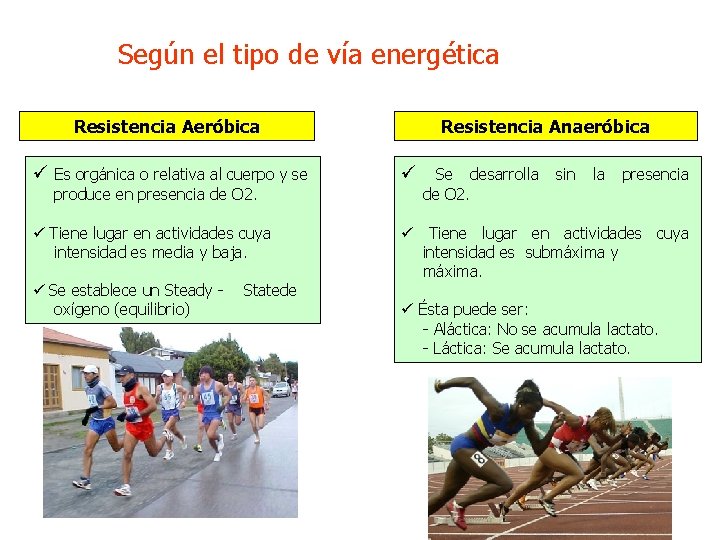 Según el tipo de vía energética

Resistencia Aeróbica

✓ Es orgánica o relativa al cuerpo y se produce en presencia de O2.

✓ Tiene lugar en actividades cuya intensidad es media y baja.

✓ Se establece un Steady - Statede oxígeno (equilibrio)

Resistencia Anaeróbica

✓ Se desarrolla sin la presencia de O2.

✓ Tiene lugar en actividades cuya intensidad es submáxima y máxima.

✓ Ésta puede ser:
- Aláctica: No se acumula lactato.
- Láctica: Se acumula lactato.

8